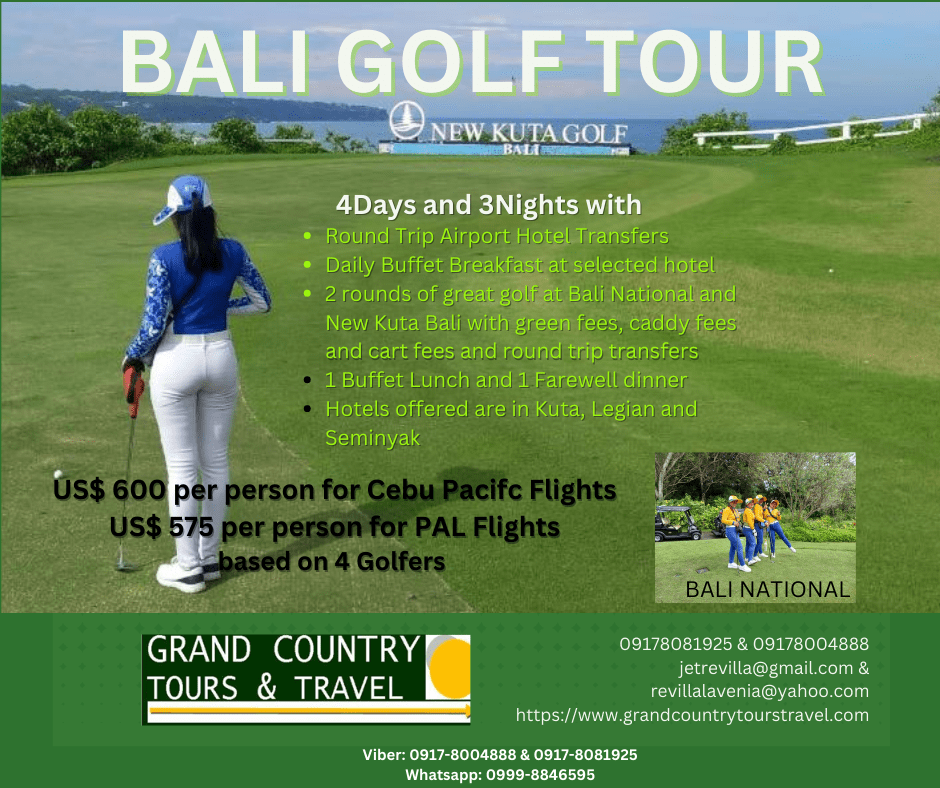 BALI GOLF TOUR

NEW KUTA GOLF
BALI

4Days and 3Nights with
- Round Trip Airport Hotel Transfers
- Daily Buffet Breakfast at selected hotel
- 2 rounds of great golf at Bali National and New Kuta Bali with green fees, caddy fees and cart fees and round trip transfers
- 1 Buffet Lunch and 1 Farewell dinner
- Hotels offered are in Kuta, Legian and Seminyak

US$ 600 per person for Cebu Pacifc Flights
US$ 575 per person for PAL Flights
based on 4 Golfers

BALI NATIONAL

GRAND COUNTRY
TOURS & TRAVEL

09178081925 & 09178004888
jetrevilla@gmail.com &
revillalavenia@yahoo.com
https://www.grandcountrytourstravel.com

Viber: 0917-8004888 & 0917-8081925
Whatsapp: 0999-8846595